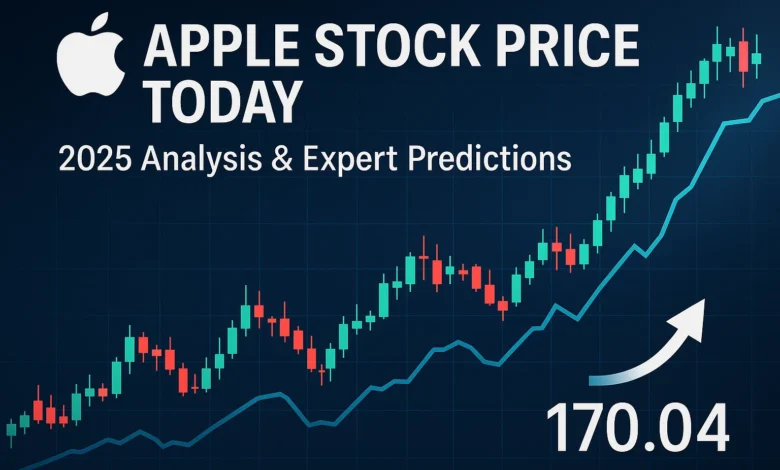 APPLE STOCK PRICE TODAY

2025 Analysis & Expert Predictions

170.04